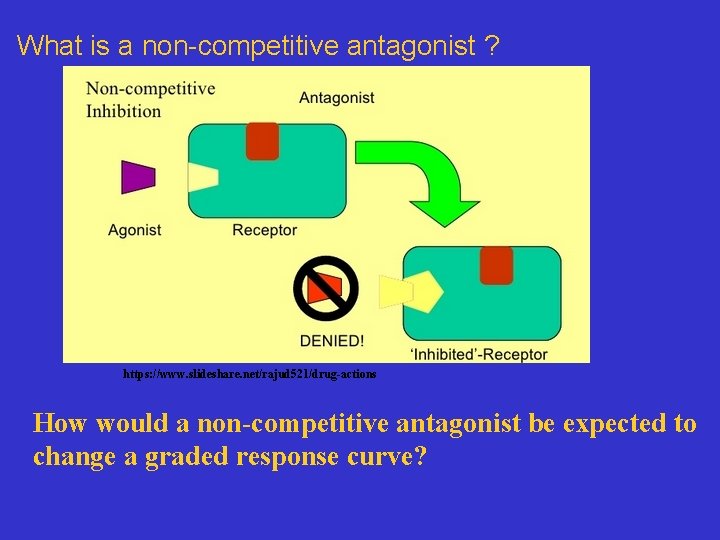 What is a non-competitive antagonist ?

Non-competitive Inhibition

Antagonist

Agonist

Receptor

DENIED!

'Inhibited'-Receptor

https://www.slideshare.net/rajud521/drug-actions

How would a non-competitive antagonist be expected to change a graded response curve?